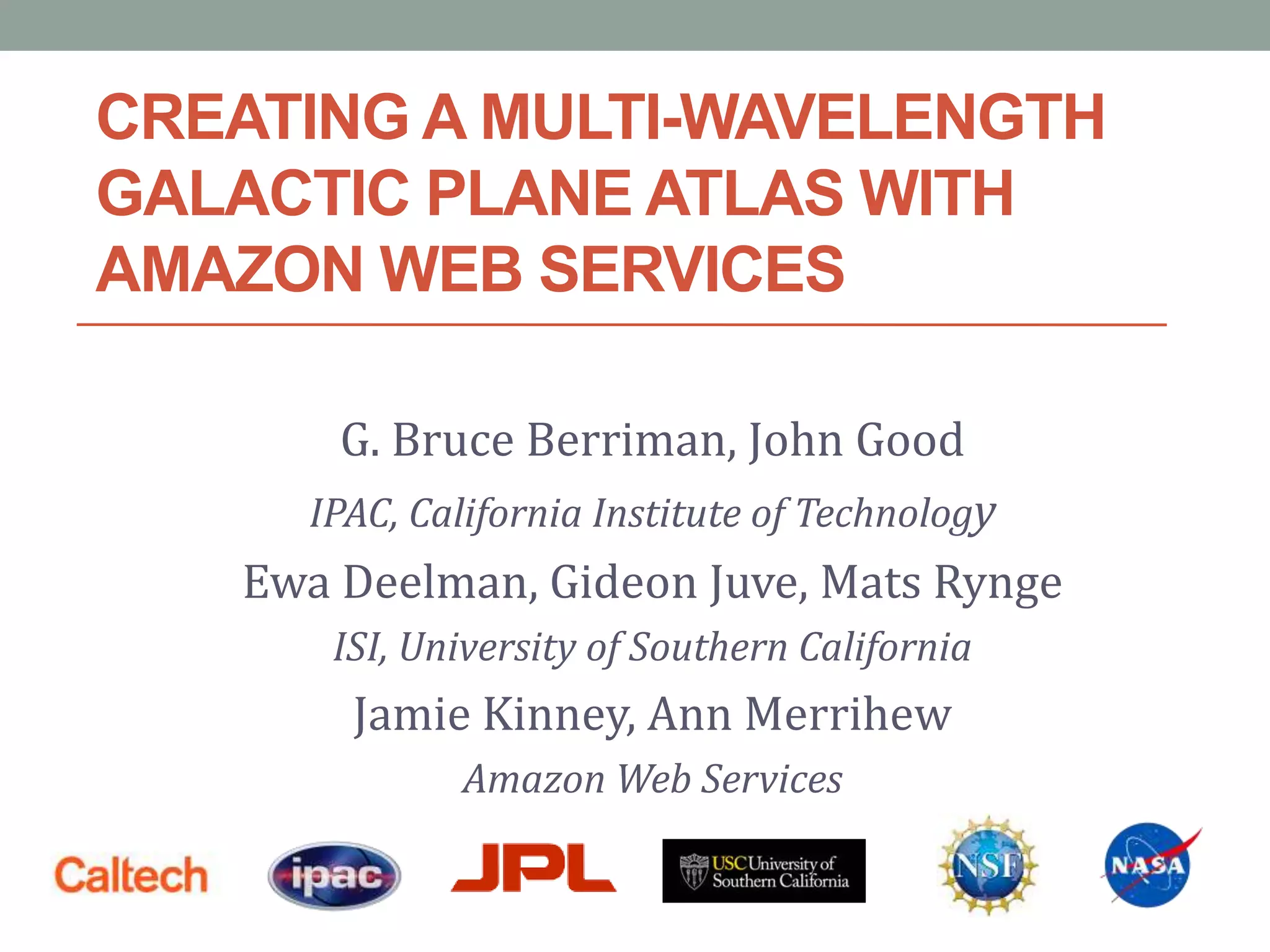 CREATING A MULTI-WAVELENGTH GALACTIC PLANE ATLAS WITH AMAZON WEB SERVICES

G. Bruce Berriman, John Good

IPAC, California Institute of Technology

Ewa Deelman, Gideon Juve, Mats Rynge

ISI, University of Southern California

Jamie Kinney, Ann Merrihew

Amazon Web Services

Caltech ipac JPL USC University of Southern California NSF NASA